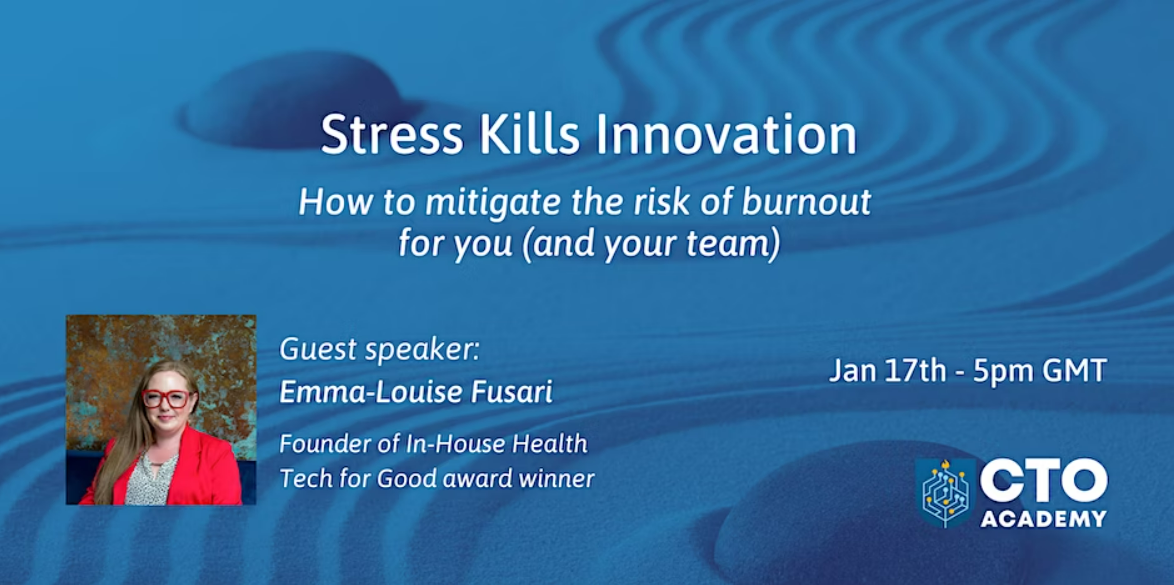 Stress Kills Innovation

How to mitigate the risk of burnout for you (and your team)

Guest speaker:
Emma-Louise Fusari

Founder of In-House Health
Tech for Good award winner

Jan 17th - 5pm GMT

CTO ACADEMY